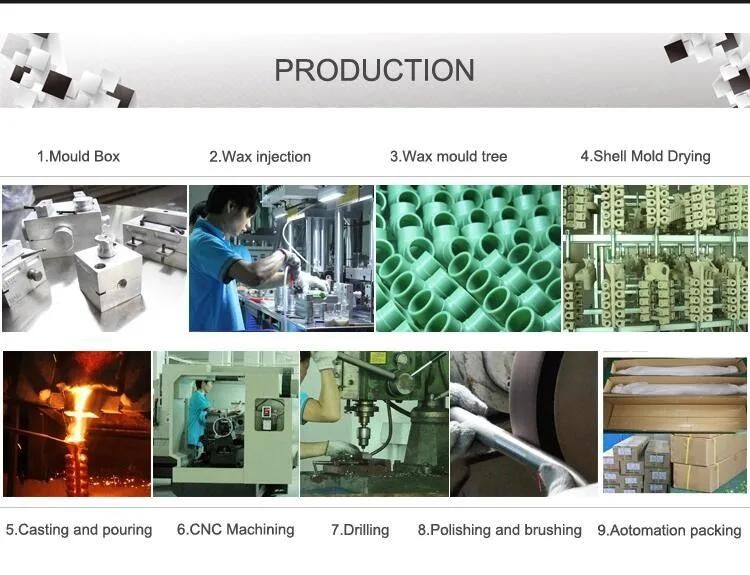 PRODUCTION

1.Mould Box

2.Wax injection

3.Wax mould tree

4.Shell Mold Drying

5.Casting and pouring

6.CNC Machining

7.Drilling

8.Polishing and brushing

9.Aotomation packing